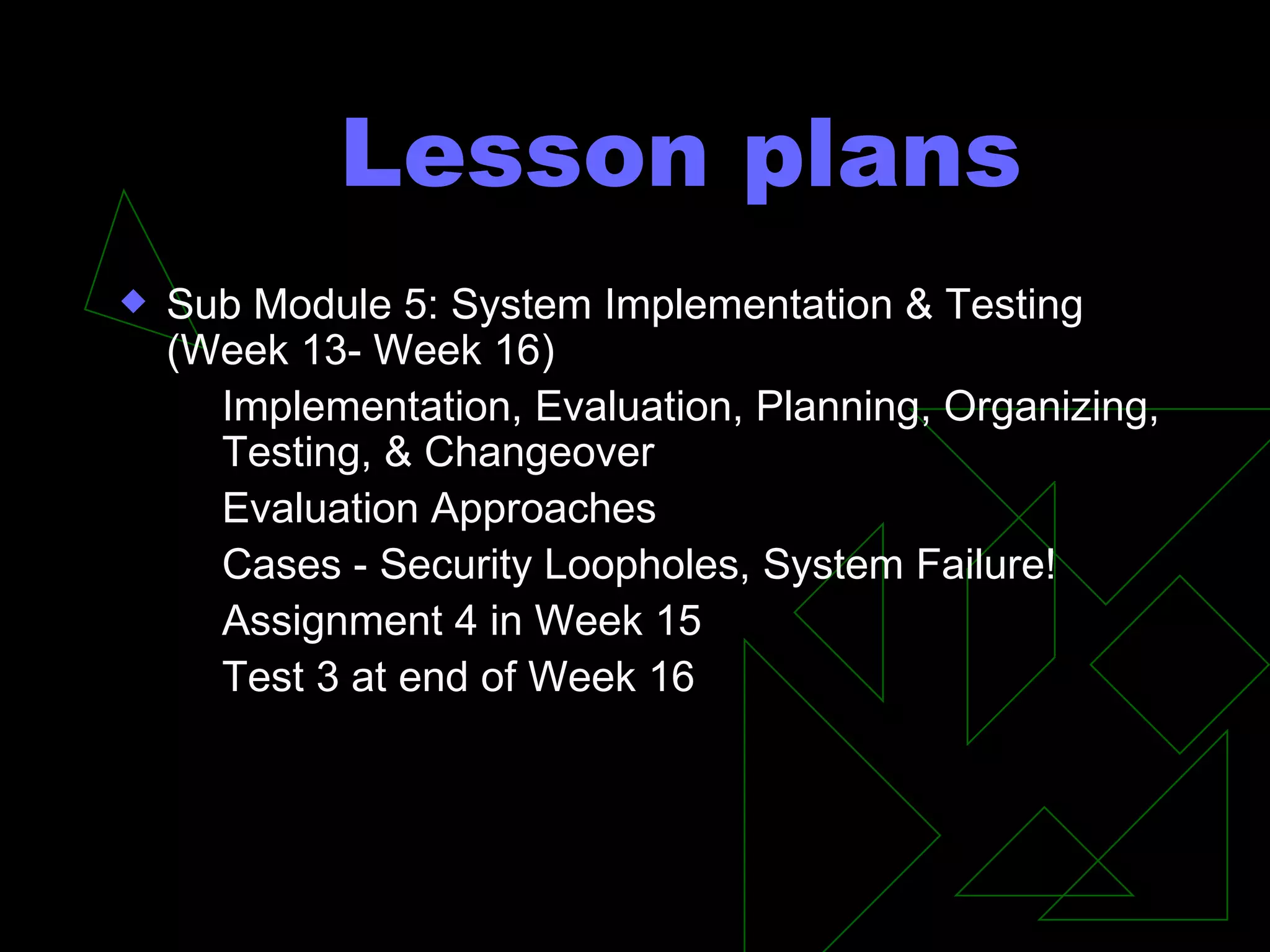 Lesson plans

Sub Module 5: System Implementation & Testing (Week 13- Week 16)

Implementation, Evaluation, Planning, Organizing, Testing, & Changeover

Evaluation Approaches

Cases - Security Loopholes, System Failure!

Assignment 4 in Week 15

Test 3 at end of Week 16